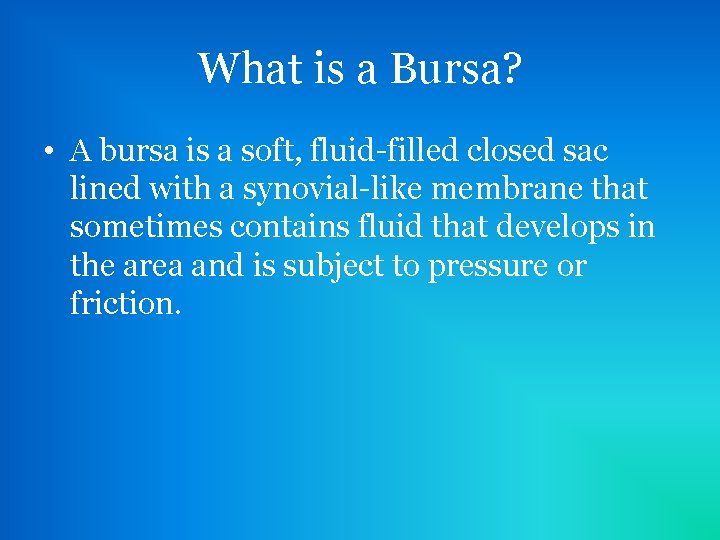 What is a Bursa?

• A bursa is a soft, fluid-filled closed sac lined with a synovial-like membrane that sometimes contains fluid that develops in the area and is subject to pressure or friction.